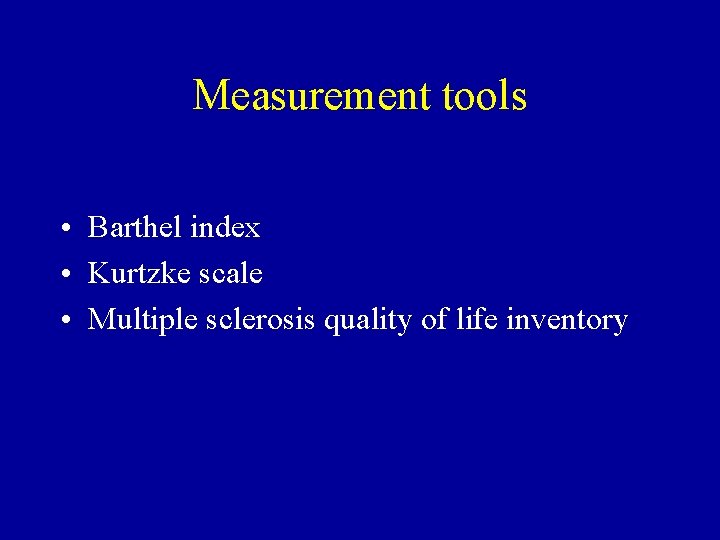 Measurement tools

• Barthel index
• Kurtzke scale
• Multiple sclerosis quality of life inventory